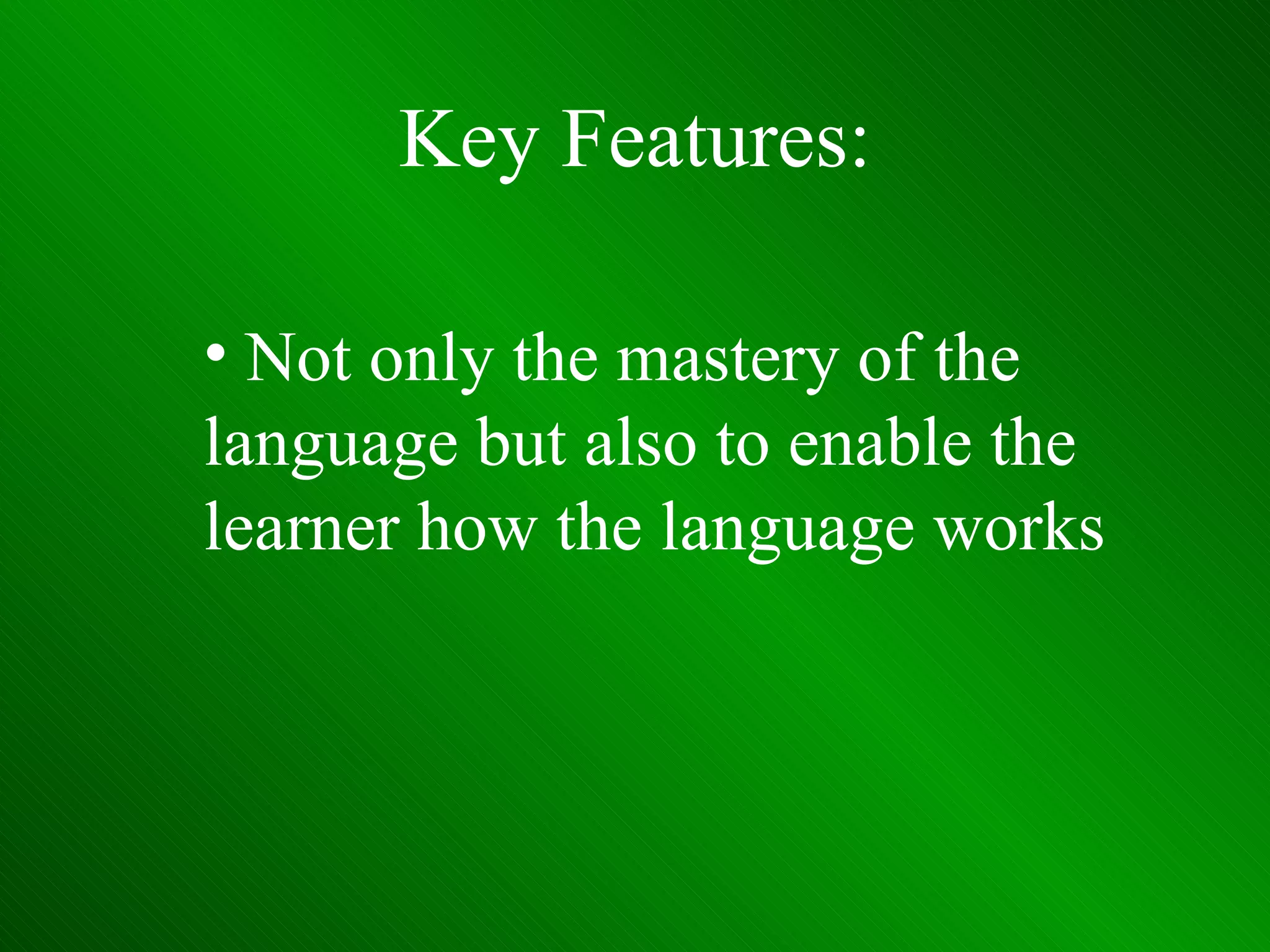 Key Features:

• Not only the mastery of the language but also to enable the learner how the language works